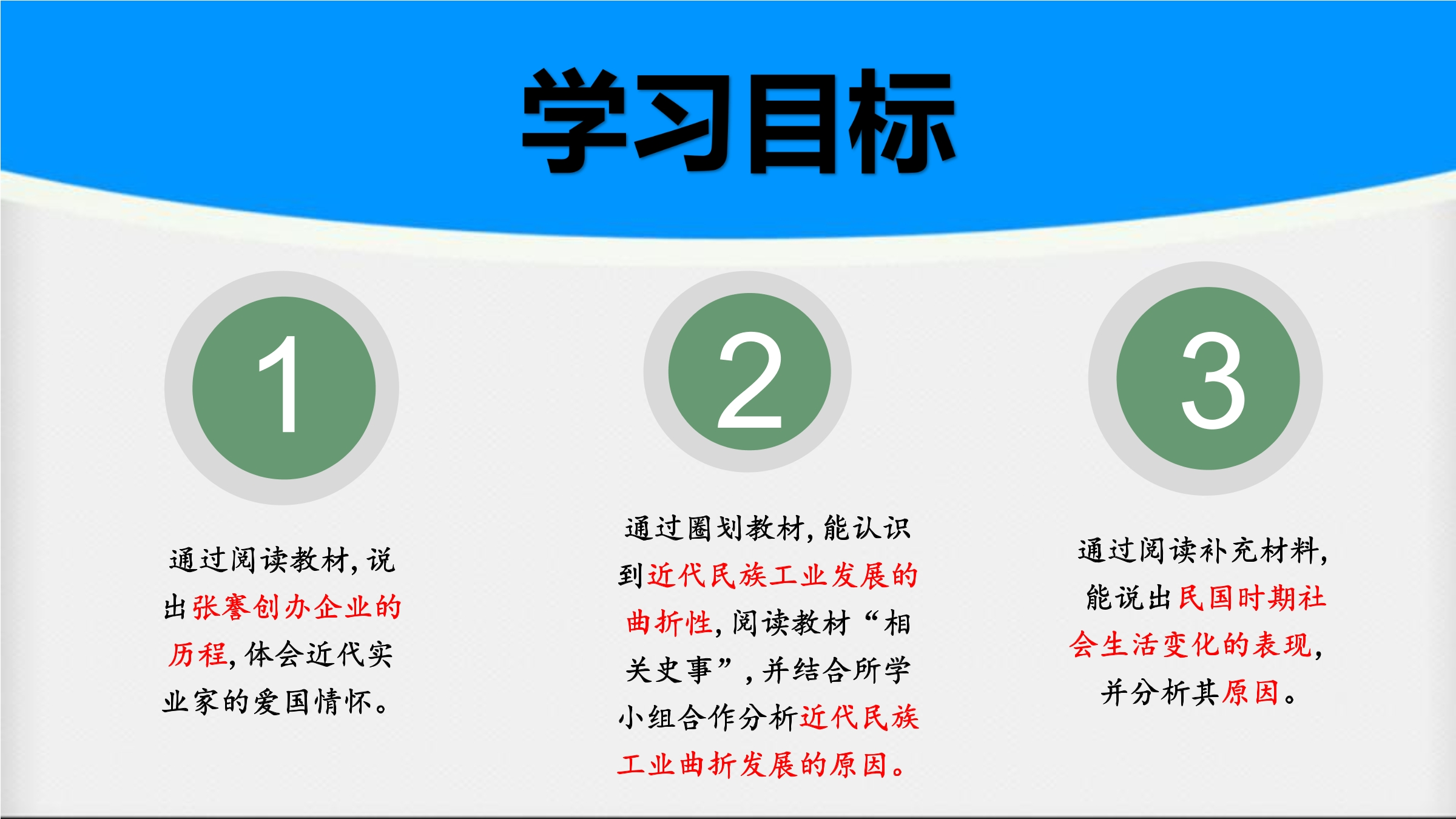 学习目标

1

通过阅读教材，说出张謇创办企业的历程，体会近代实业家的爱国情怀。

2

通过圈划教材，能认识到近代民族工业发展的曲折性，阅读教材“相关史事”，并结合所学小组合作分析近代民族工业曲折发展的原因。

3

通过阅读补充材料，能说出民国时期社会生活变化的表现，并分析其原因。